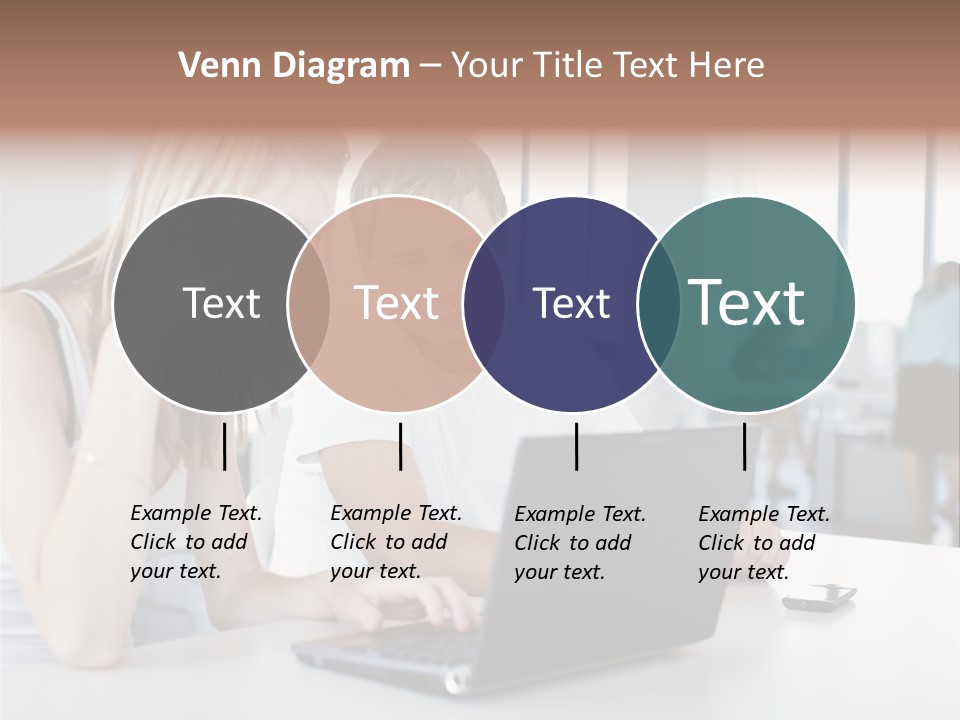 Venn Diagram – Your Title Text Here

Text

Text

Text

Text

Example Text. Click to add your text.

Example Text. Click to add your text.

Example Text. Click to add your text.

Example Text. Click to add your text.